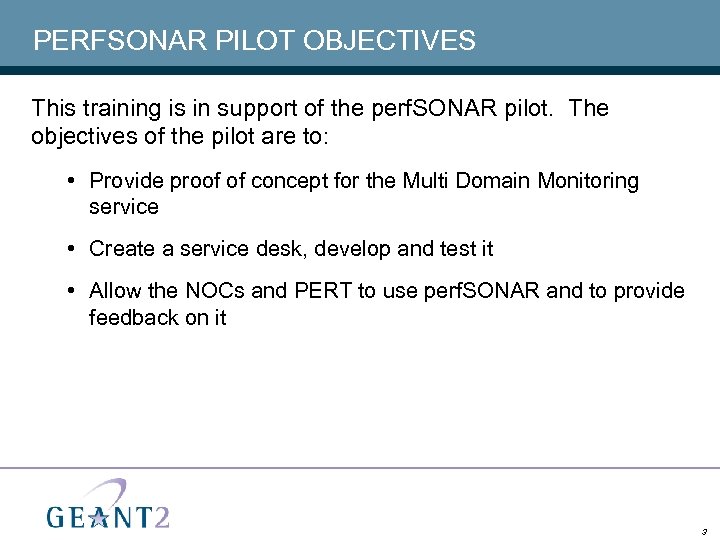 PERFSONAR PILOT OBJECTIVES

This training is in support of the perfSONAR pilot. The objectives of the pilot are to:

• Provide proof of concept for the Multi Domain Monitoring service

• Create a service desk, develop and test it

• Allow the NOCs and PERT to use perfSONAR and to provide feedback on it

GEANT2

3